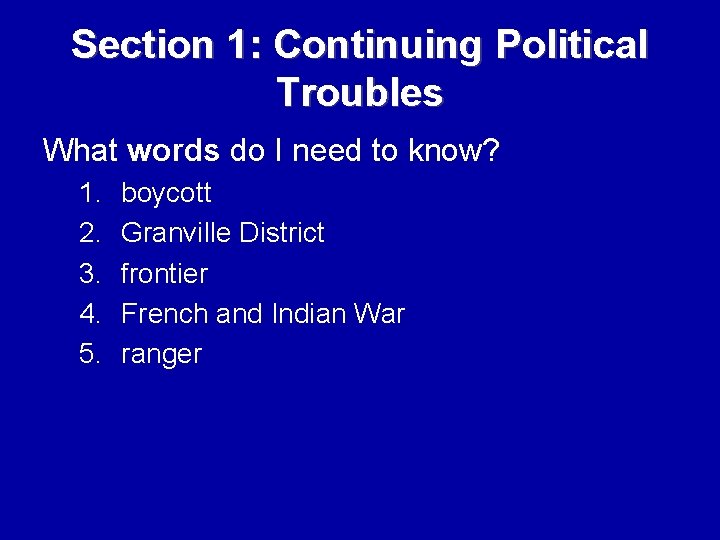 Section 1: Continuing Political Troubles

What words do I need to know?

1. boycott
2. Granville District
3. frontier
4. French and Indian War
5. ranger